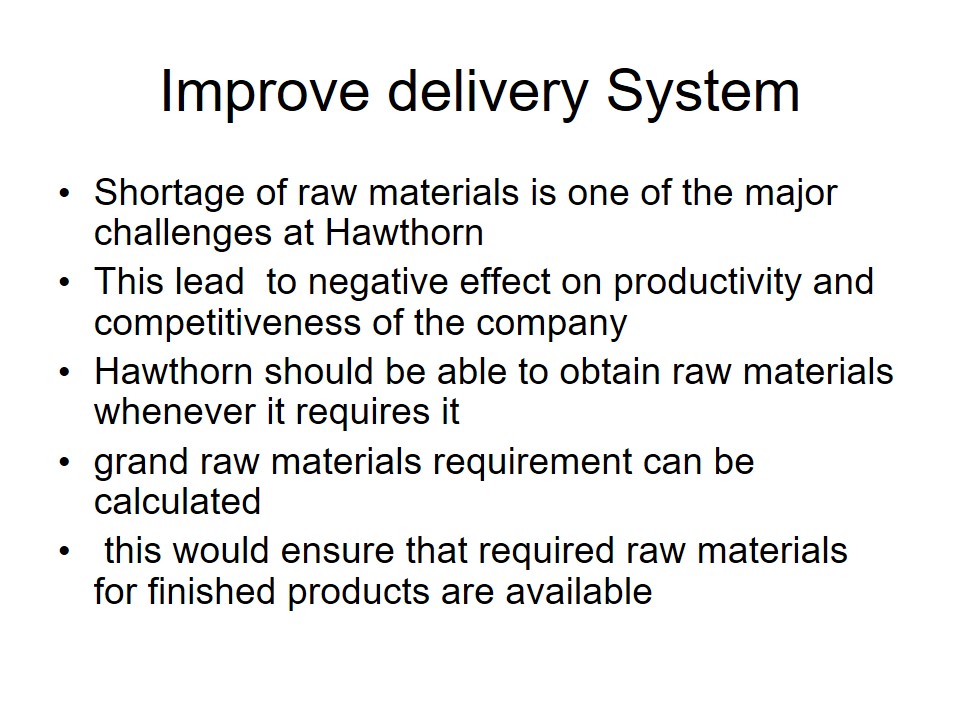 Improve delivery System

• Shortage of raw materials is one of the major challenges at Hawthorn
• This lead to negative effect on productivity and competitiveness of the company
• Hawthorn should be able to obtain raw materials whenever it requires it
• grand raw materials requirement can be calculated
• this would ensure that required raw materials for finished products are available